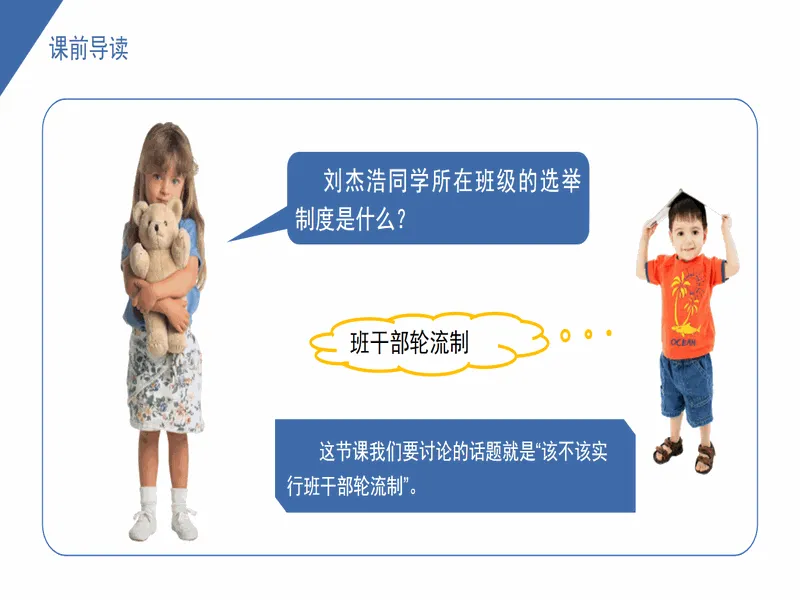 课前导读

刘杰浩同学所在班级的选举制度是什么？

班干部轮流制

OCEAN

这节课我们要讨论的话题就是“该不该实行班干部轮流制”。